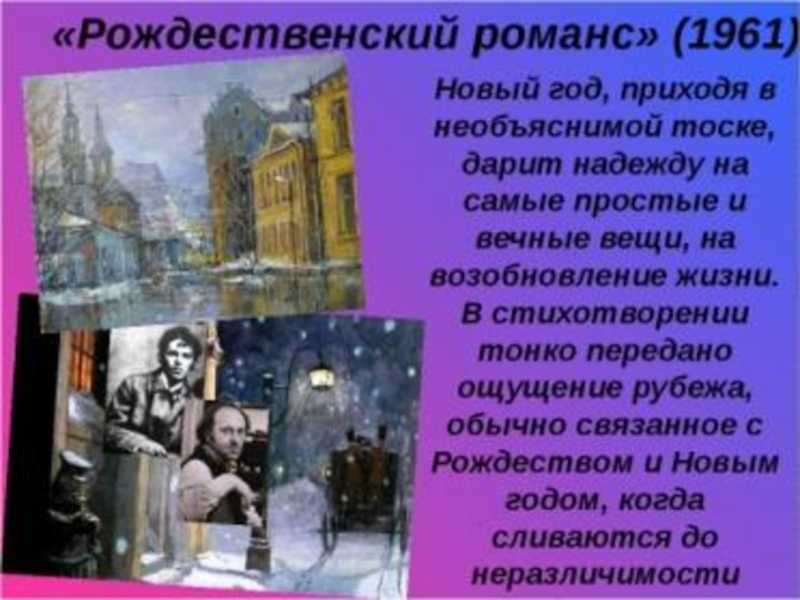 «Рождественский романс» (1961)

Новый год, приходя в необъяснимой тоске, дарит надежду на самые простые и вечные вещи, на возобновление жизни. В стихотворении тонко передано ощущение рубежа, обычно связанное с Рождеством и Новым годом, когда сливаются до неразличимости